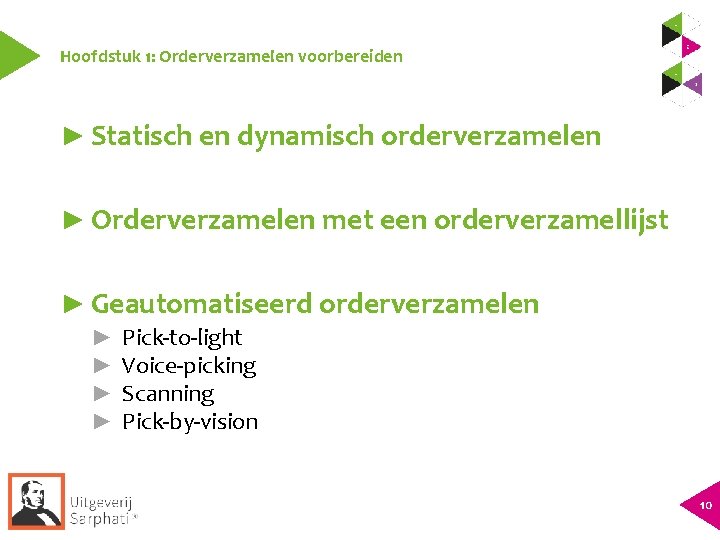 Hoofdstuk 1: Orderverzamelen voorbereiden

► Statisch en dynamisch orderverzamelen

► Orderverzamelen met een orderverzamellijst

► Geautomatiseerd orderverzamelen
► Pick-to-light
► Voice-picking
► Scanning
► Pick-by-vision

Uitgeverij Sarphati®

10